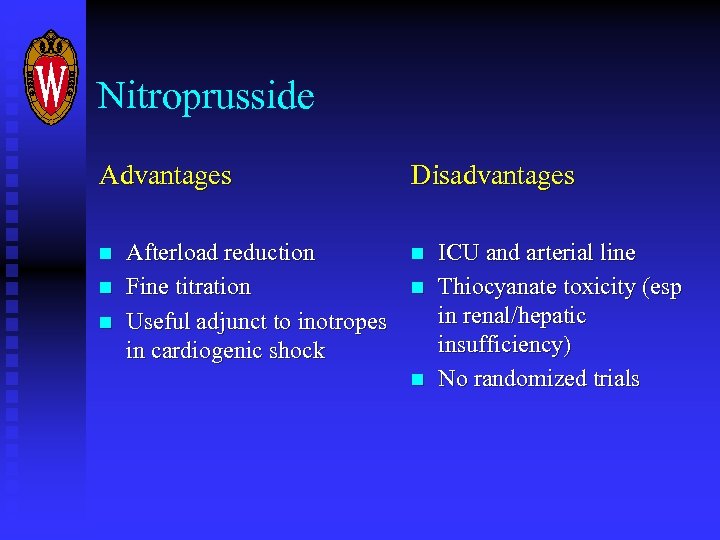 W

Nitroprusside

Advantages

- Afterload reduction
- Fine titration
- Useful adjunct to inotropes in cardiogenic shock

Disadvantages

- ICU and arterial line
- Thiocyanate toxicity (esp in renal/hepatic insufficiency)
- No randomized trials